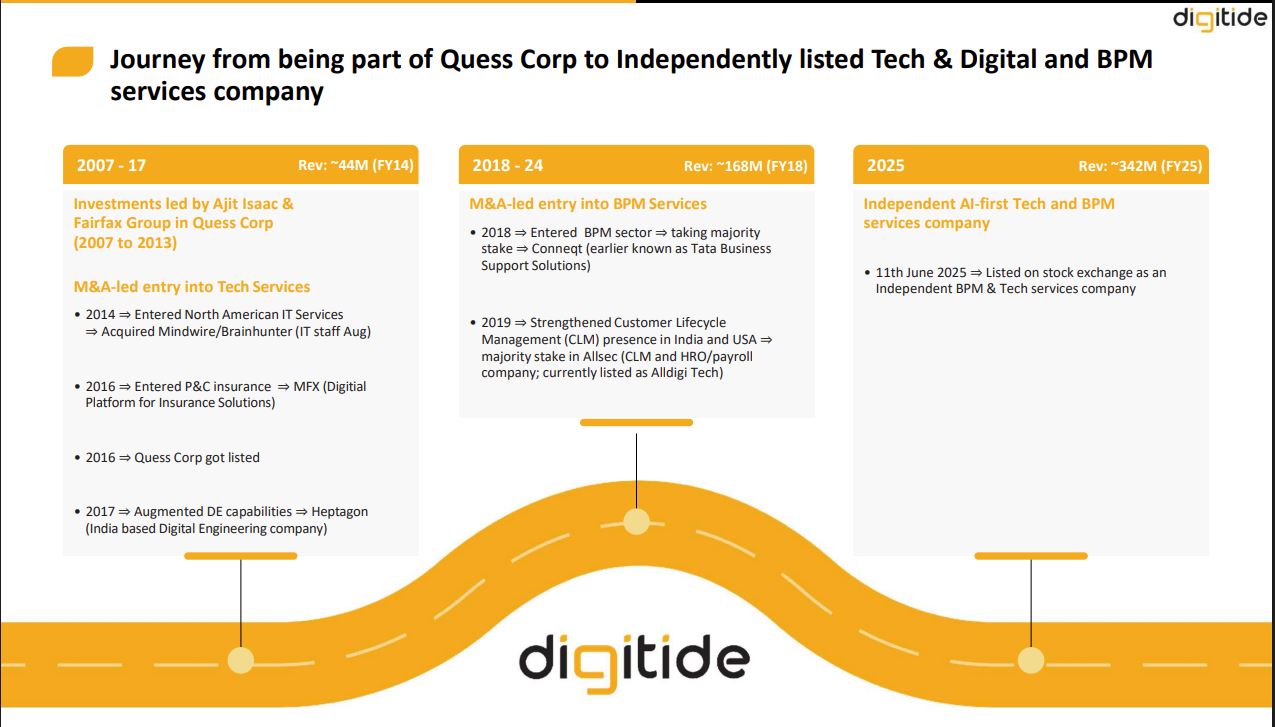 digitide

Journey from being part of Quess Corp to Independently listed Tech & Digital and BPM services company

2007 - 17 Rev: ~44M (FY14)

Investments led by Ajit Isaac & Fairfax Group in Quess Corp (2007 to 2013)

M&A-led entry into Tech Services

• 2014 ⇒ Entered North American IT Services ⇒ Acquired Mindwire/Brainhunter (IT staff Aug)

• 2016 ⇒ Entered P&C insurance ⇒ MFX (Digitial Platform for Insurance Solutions)

• 2016 ⇒ Quess Corp got listed

• 2017 ⇒ Augmented DE capabilities ⇒ Heptagon (India based Digital Engineering company)

2018 - 24 Rev: ~168M (FY18)

M&A-led entry into BPM Services

• 2018 ⇒ Entered BPM sector ⇒ taking majority stake ⇒ Conneqt (earlier known as Tata Business Support Solutions)

• 2019 ⇒ Strengthened Customer Lifecycle Management (CLM) presence in India and USA ⇒ majority stake in Allsec (CLM and HRO/payroll company; currently listed as Alldigi Tech)

2025 Rev: ~342M (FY25)

Independent AI-first Tech and BPM services company

• 11th June 2025 ⇒ Listed on stock exchange as an Independent BPM & Tech services company

digitide